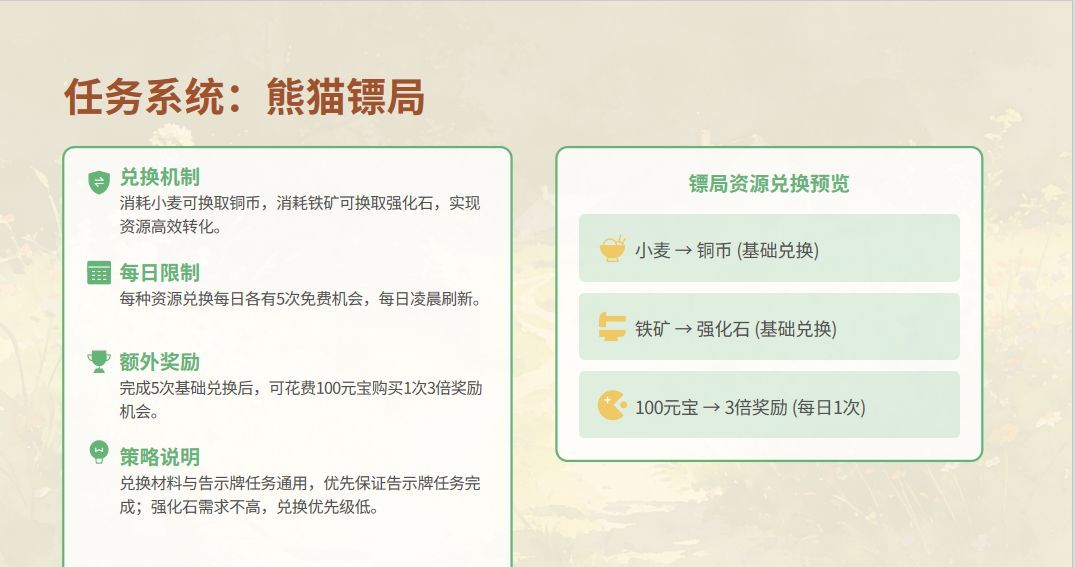 任务系统：熊猫镖局

兑换机制
消耗小麦可换取铜币，消耗铁矿可换取强化石，实现资源高效转化。

每日限制
每种资源兑换每日各有5次免费机会，每日凌晨刷新。

额外奖励
完成5次基础兑换后，可花费100元宝购买1次3倍奖励机会。

策略说明
兑换材料与告示牌任务通用，优先保证告示牌任务完成；强化石需求不高，兑换优先级低。

镖局资源兑换预览

小麦 → 铜币 (基础兑换)

铁矿 → 强化石 (基础兑换)

100元宝 → 3倍奖励 (每日1次)